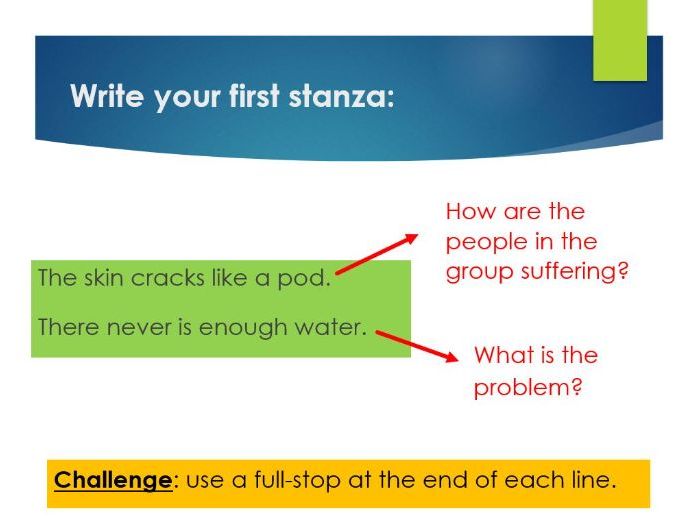 Write your first stanza:

The skin cracks like a pod.

There never is enough water.

How are the people in the group suffering?

What is the problem?

Challenge: use a full-stop at the end of each line.